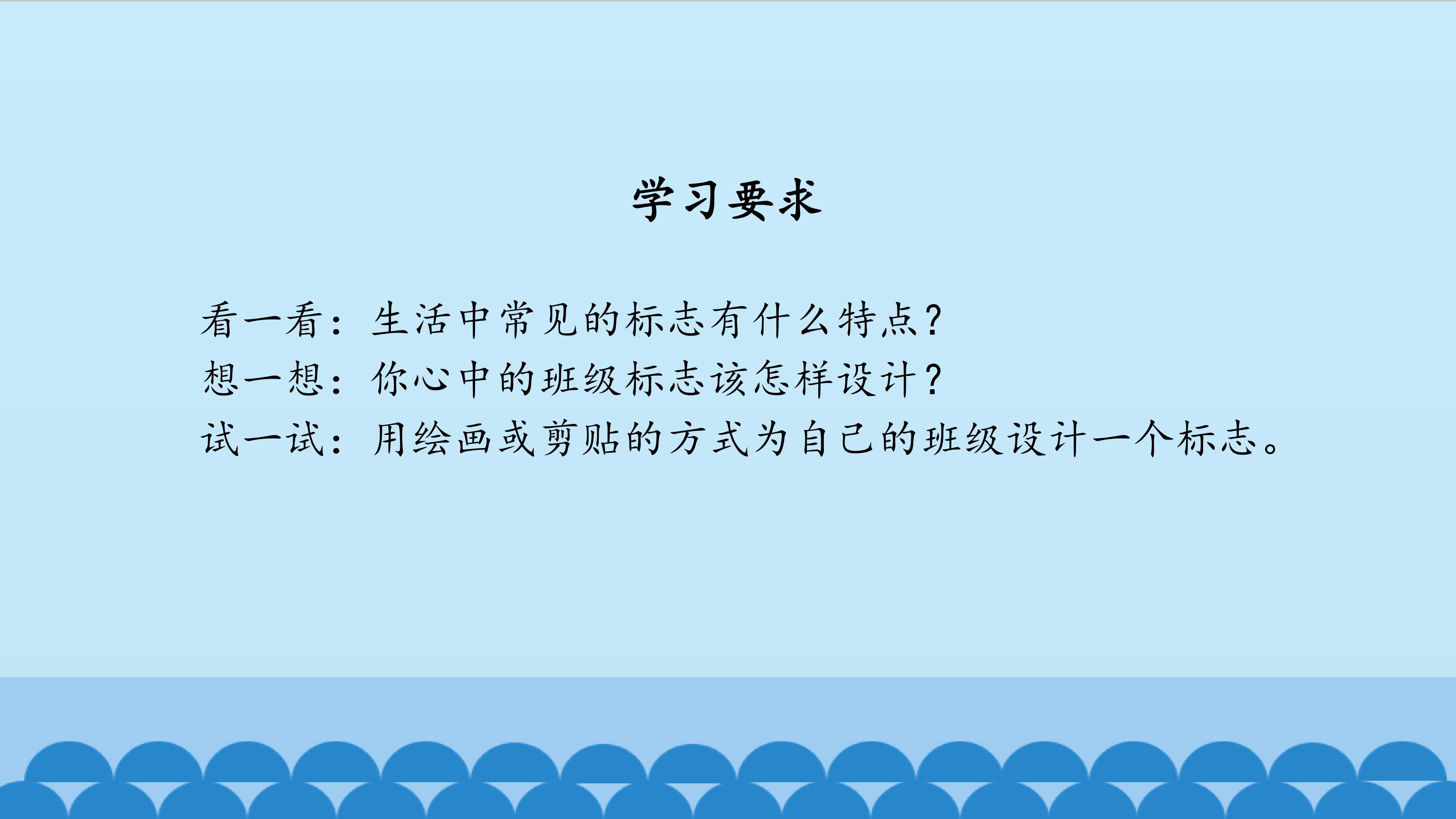 学习要求

看一看：生活中常见的标志有什么特点？

想一想：你心中的班级标志该怎样设计？

试一试：用绘画或剪贴的方式为自己的班级设计一个标志。